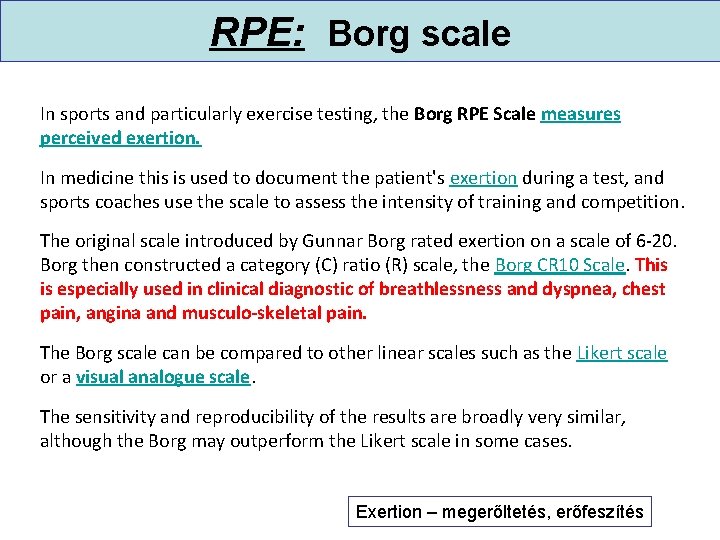 RPE: Borg scale

In sports and particularly exercise testing, the Borg RPE Scale measures perceived exertion.

In medicine this is used to document the patient's exertion during a test, and sports coaches use the scale to assess the intensity of training and competition.

The original scale introduced by Gunnar Borg rated exertion on a scale of 6-20. Borg then constructed a category (C) ratio (R) scale, the Borg CR10 Scale. This is especially used in clinical diagnostic of breathlessness and dyspnea, chest pain, angina and musculo-skeletal pain.

The Borg scale can be compared to other linear scales such as the Likert scale or a visual analogue scale.

The sensitivity and reproducibility of the results are broadly very similar, although the Borg may outperform the Likert scale in some cases.

Exertion – megerőltetés, erőfeszítés